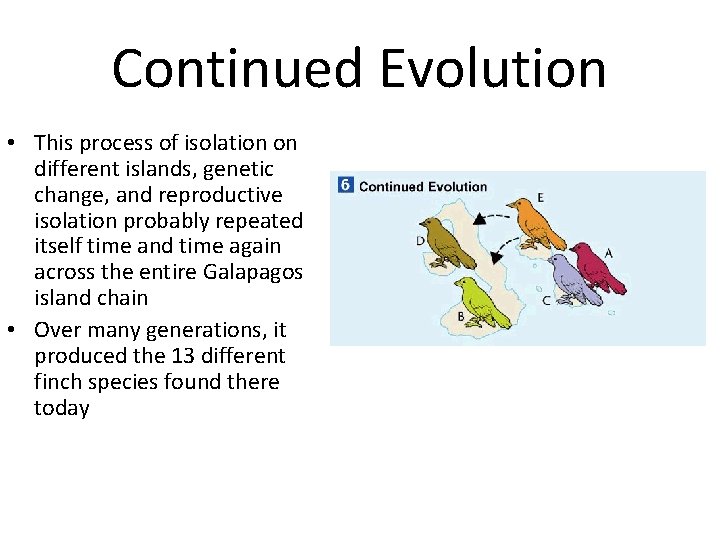 Continued Evolution

• This process of isolation on different islands, genetic change, and reproductive isolation probably repeated itself time and time again across the entire Galapagos island chain
• Over many generations, it produced the 13 different finch species found there today

6 Continued Evolution

E

D

A

C

B